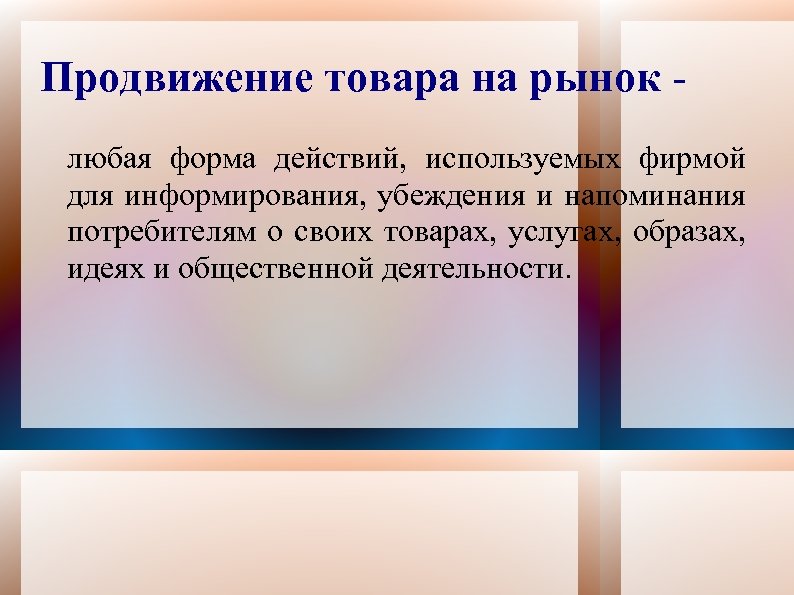 Продвижение товара на рынок -

любая форма действий, используемых фирмой для информирования, убеждения и напоминания потребителям о своих товарах, услугах, образах, идеях и общественной деятельности.